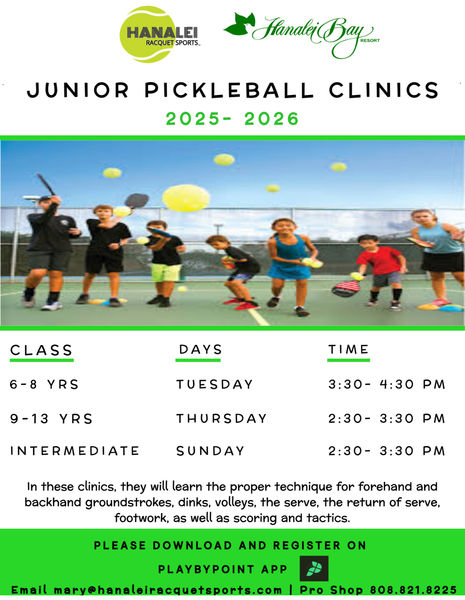 HANALEI RACQUET SPORTS.

Hanalei Bay RESORT

JUNIOR PICKLEBALL CLINICS

2025- 2026

| CLASS | DAYS | TIME |
|---|---|---|
| 6-8 YRS | TUESDAY | 3:30- 4:30 PM |
| 9-13 YRS | THURSDAY | 2:30- 3:30 PM |
| INTERMEDIATE | SUNDAY | 2:30- 3:30 PM |

In these clinics, they will learn the proper technique for forehand and backhand groundstrokes, dinks, volleys, the serve, the return of serve, footwork, as well as scoring and tactics.

PLEASE DOWNLOAD AND REGISTER ON

PLAYBYPOINT APP

Email mary@hanaleiracquetsports.com | Pro Shop 808.821.8225